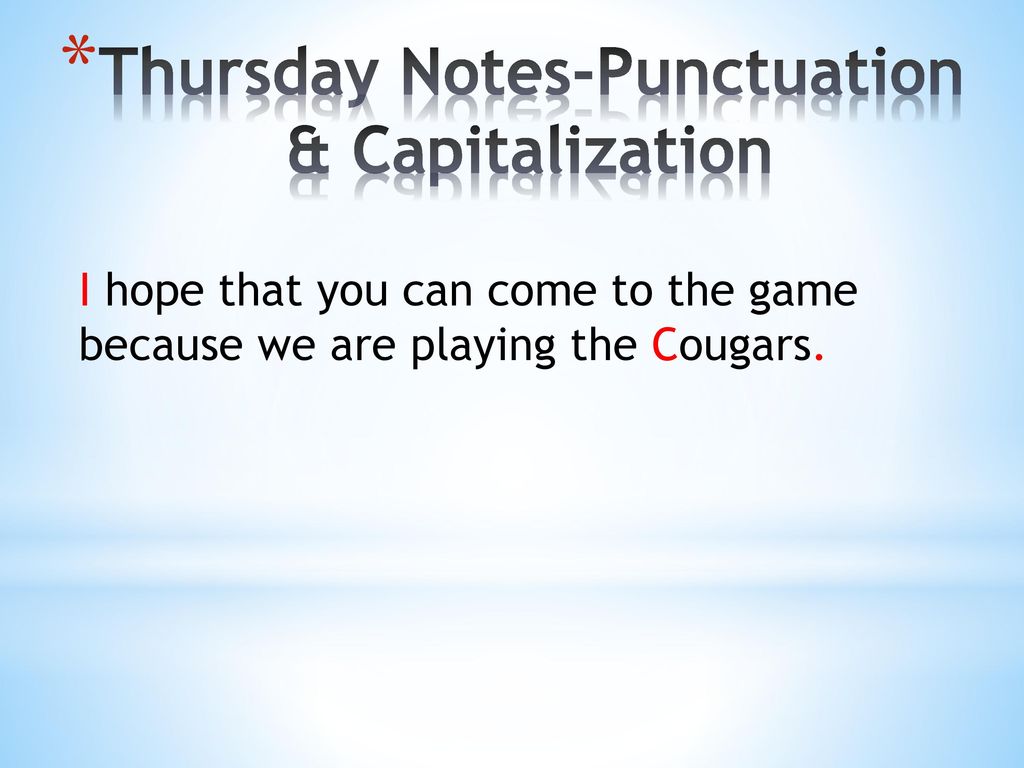 *Thursday Notes-Punctuation & Capitalization

I hope that you can come to the game because we are playing the Cougars.